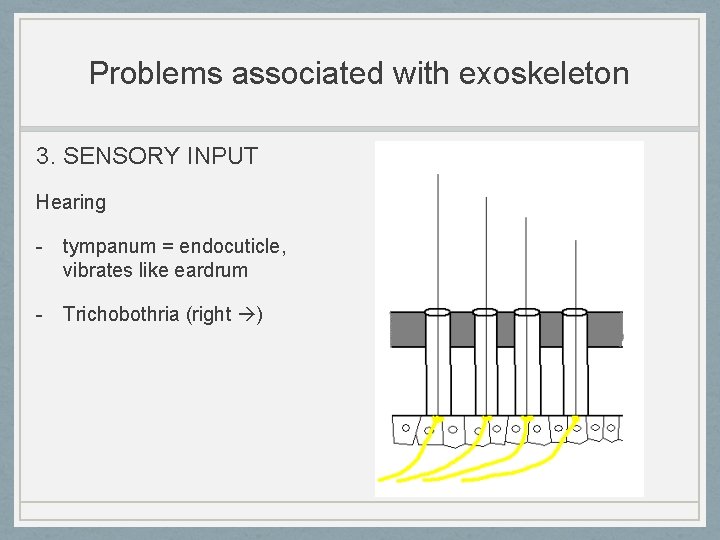 Problems associated with exoskeleton

3. SENSORY INPUT

Hearing

- tympanum = endocuticle, vibrates like eardrum

- Trichobothria (right →)